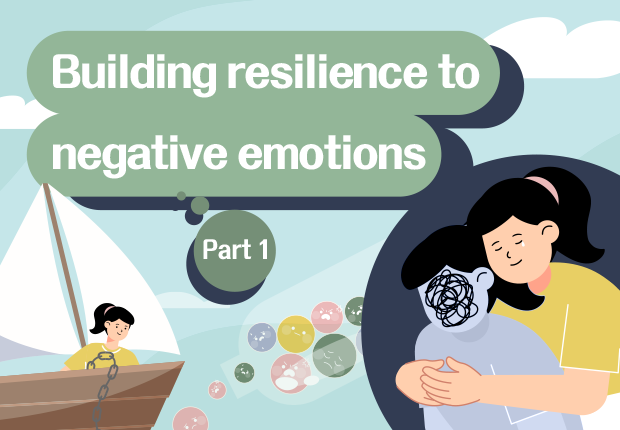 Building resilience to negative emotions

Part 1